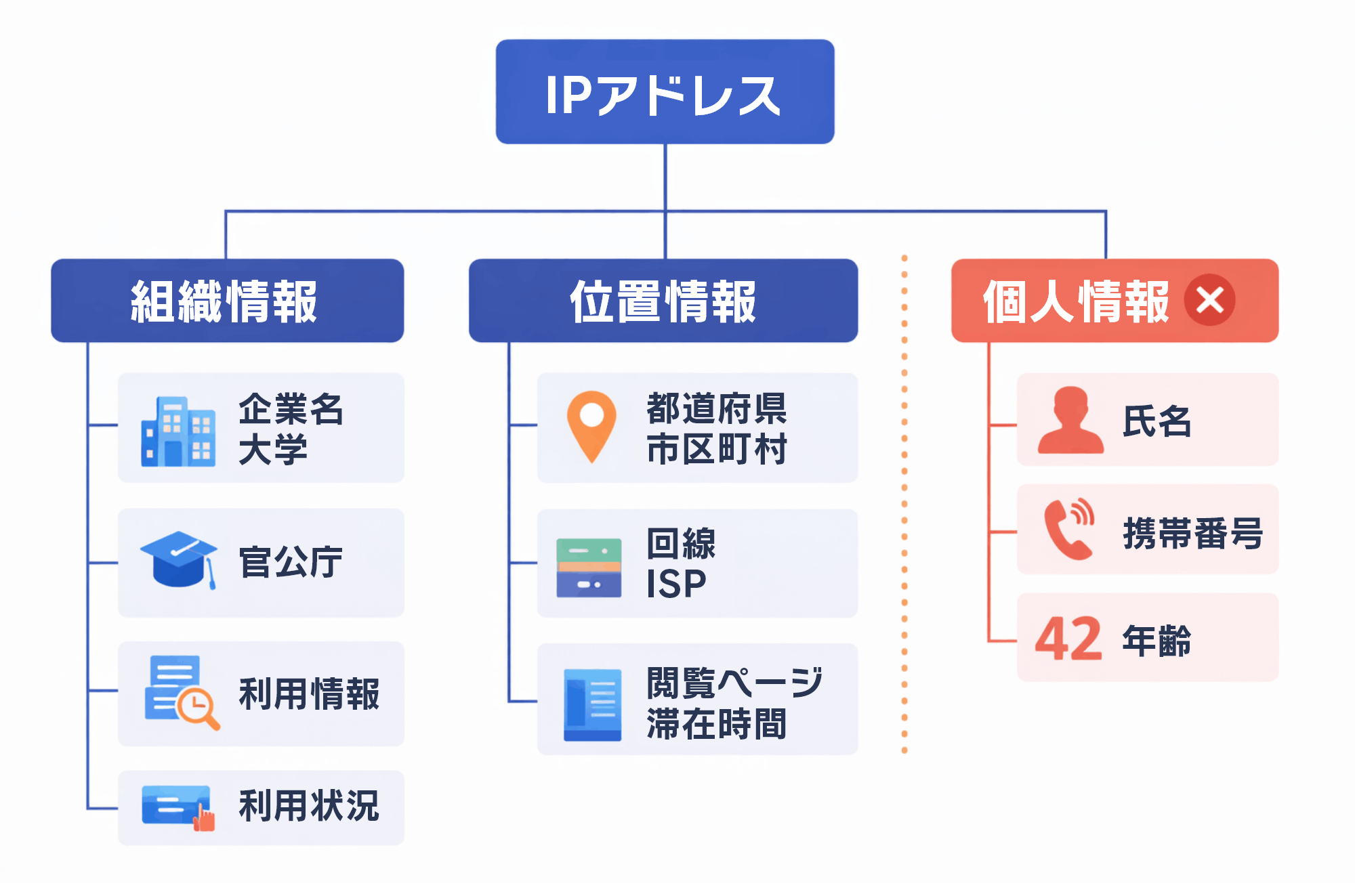 IPアドレス

組織情報

企業名
大学

官公庁

利用情報

利用状況

位置情報

都道府県
市区町村

回線
ISP

閲覧ページ
滞在時間

個人情報

氏名

携帯番号

42 年齢